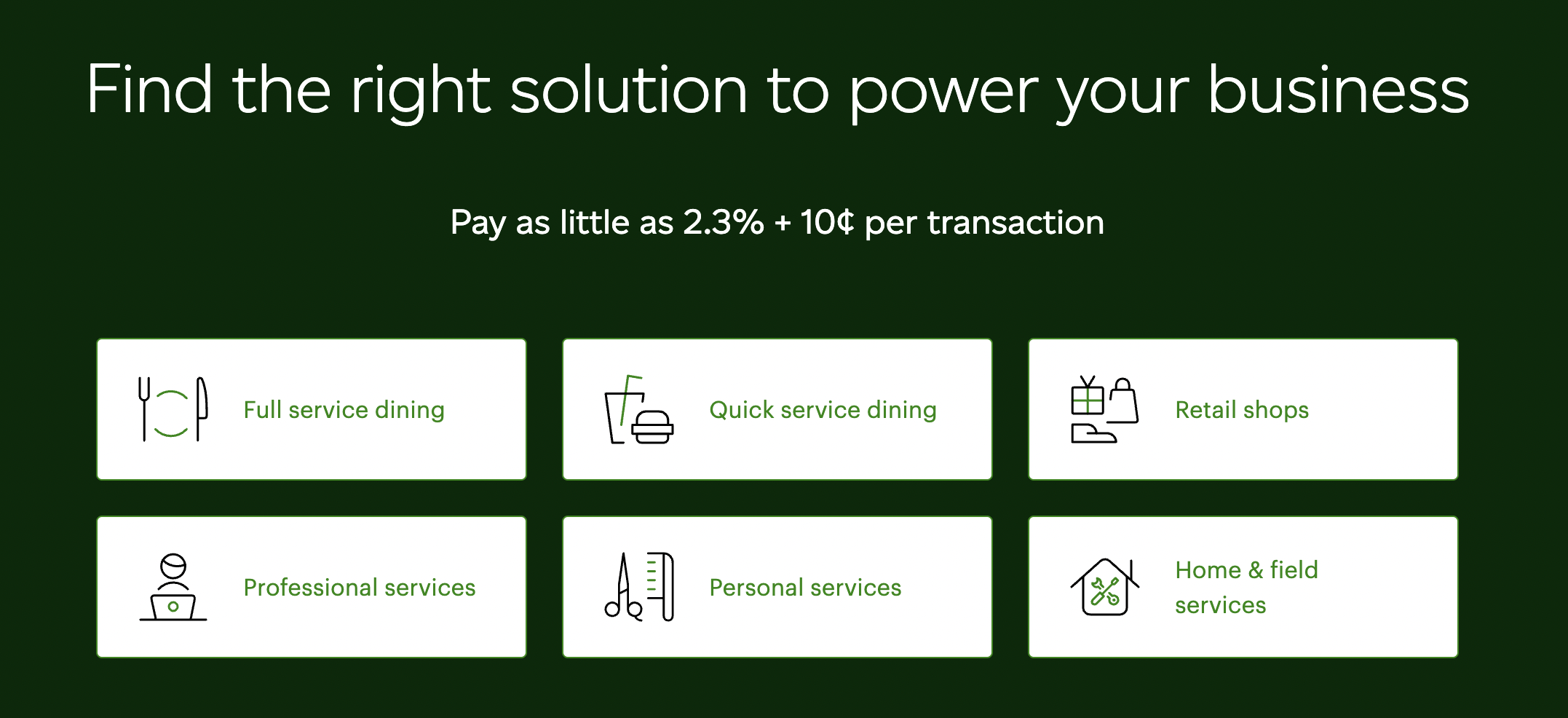 Find the right solution to power your business

Pay as little as 2.3% + 10¢ per transaction

Full service dining

Quick service dining

Retail shops

Professional services

Personal services

Home & field services